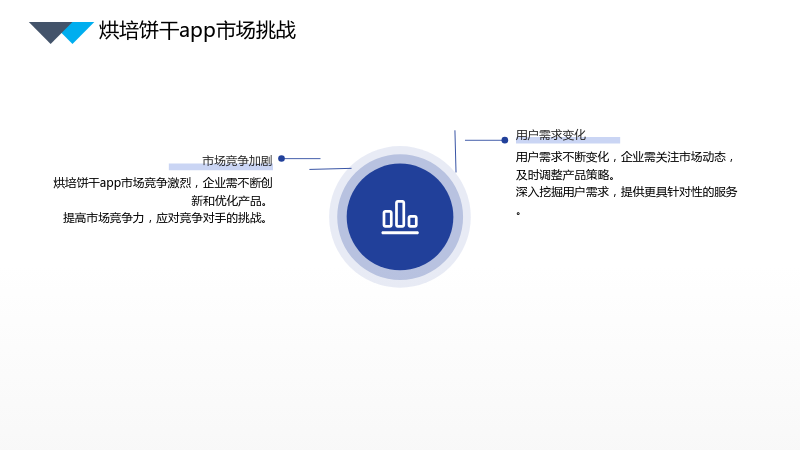 烘培饼干app市场挑战

市场竞争加剧

烘培饼干app市场竞争激烈，企业需不断创新和优化产品。
提高市场竞争力，应对竞争对手的挑战。

用户需求变化

用户需求不断变化，企业需关注市场动态，及时调整产品策略。
深入挖掘用户需求，提供更具针对性的服务。